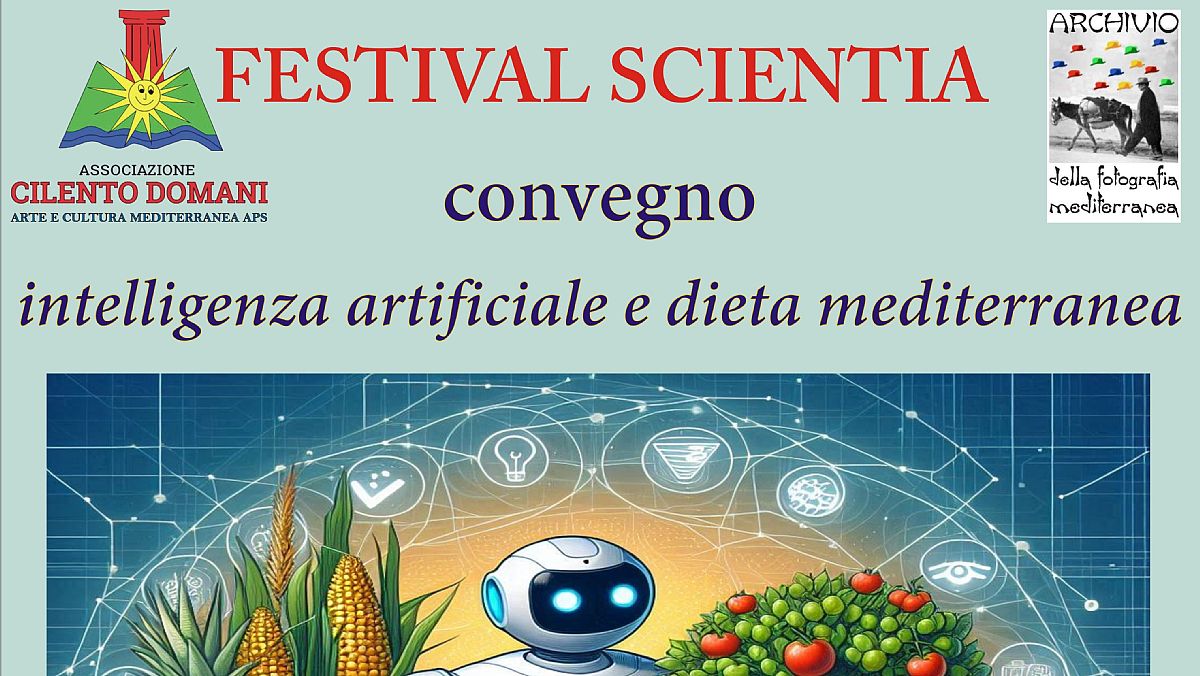 ASSOCIAZIONE
CILENTO DOMANI
ARTE E CULTURA MEDITERRANEA APS

FESTIVAL SCIENTIA

ARCHIVIO
della fotografia mediterranea

convegno

intelligenza artificiale e dieta mediterranea